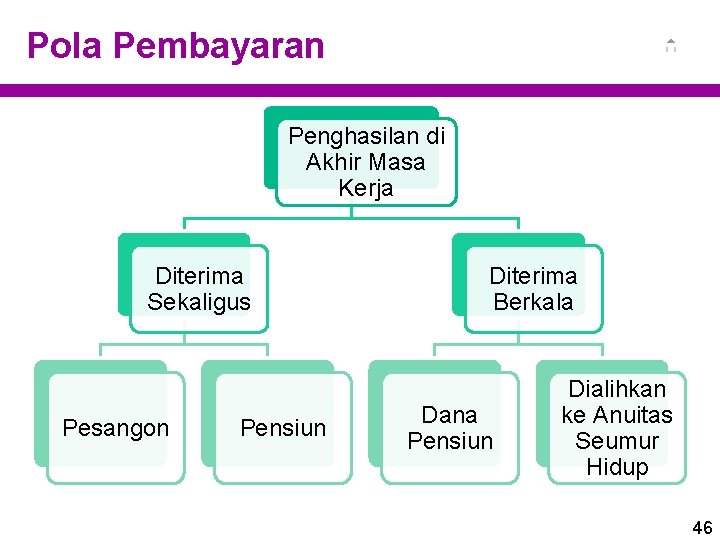 Pola Pembayaran

Penghasilan di Akhir Masa Kerja

Diterima Sekaligus

Diterima Berkala

Pesangon

Pensiun

Dana Pensiun

Dialihkan ke Anuitas Seumur Hidup

46